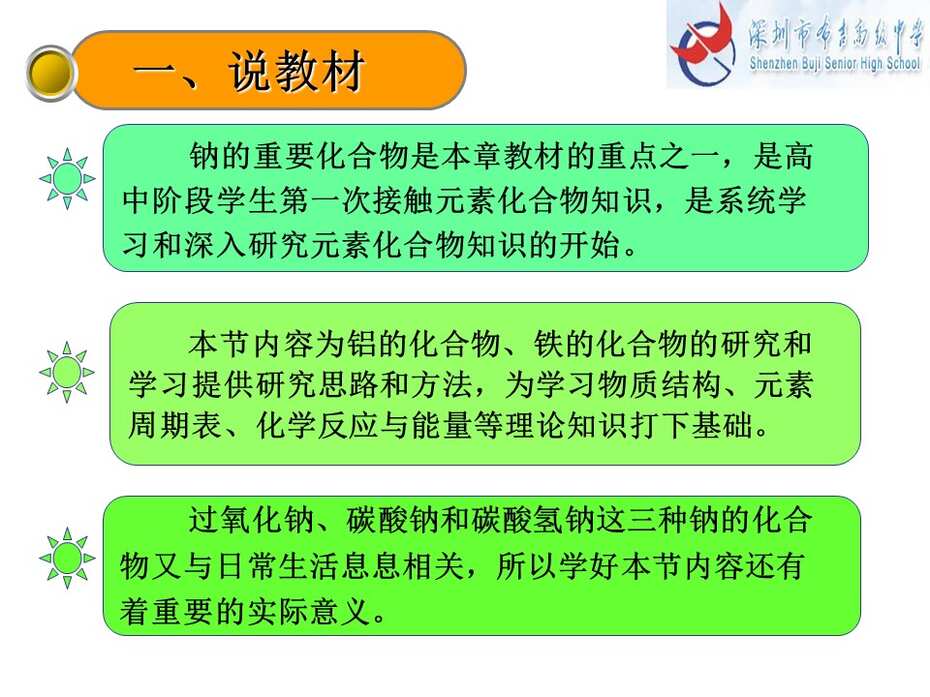 深圳市布吉高级中学
Shenzhen Buji Senior High School

一、说教材

钠的重要化合物是本章教材的重点之一，是高中阶段学生第一次接触元素化合物知识，是系统学习和深入研究元素化合物知识的开始。

本节内容为铝的化合物、铁的化合物的研究和学习提供研究思路和方法，为学习物质结构、元素周期表、化学反应与能量等理论知识打下基础。

过氧化钠、碳酸钠和碳酸氢钠这三种钠的化合物又与日常生活息息相关，所以学好本节内容还有着重要的实际意义。